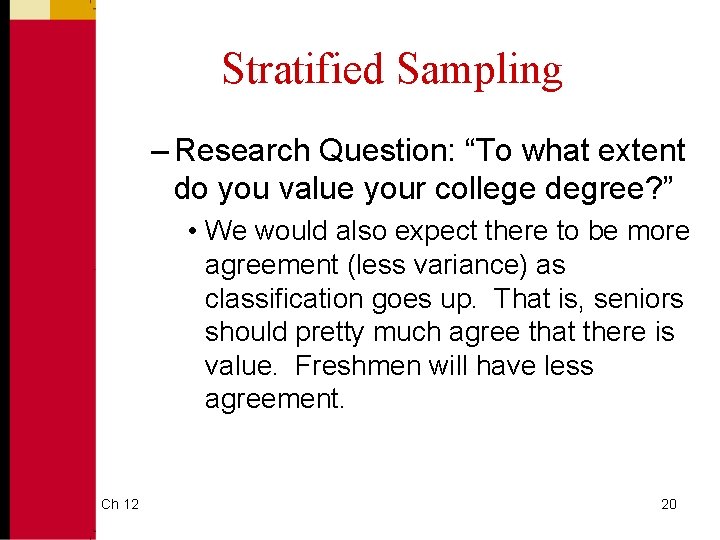 Stratified Sampling

– Research Question: “To what extent do you value your college degree?”

• We would also expect there to be more agreement (less variance) as classification goes up. That is, seniors should pretty much agree that there is value. Freshmen will have less agreement.

Ch 12

20